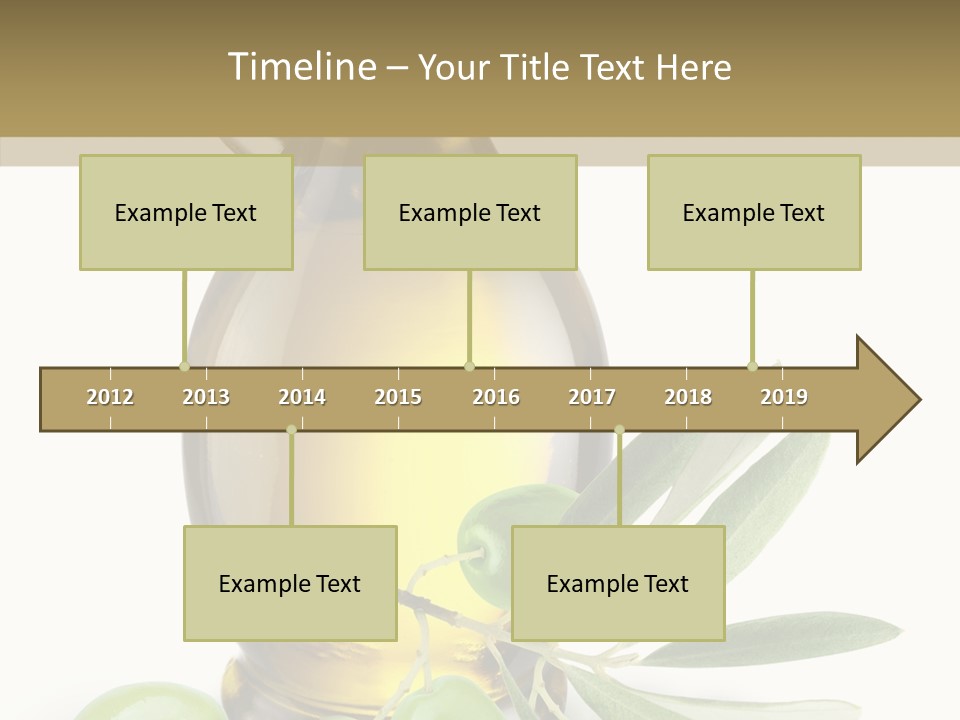 Timeline – Your Title Text Here

Example Text

Example Text

Example Text

2012 2013 2014 2015 2016 2017 2018 2019

Example Text

Example Text